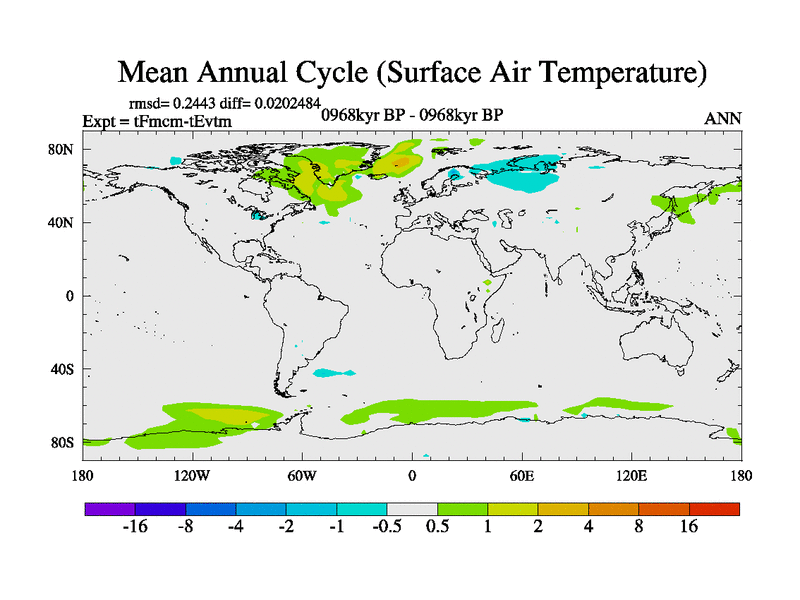 Mean Annual Cycle (Surface Air Temperature)

rmsd= 0.2443 diff= 0.0202484
Expt = tFmcm-tEvtm

0968kyr BP - 0968kyr BP

ANN

80N
40N
0
40S
80S

180 120W 60W 0 60E 120E 180

-16 -8 -4 -2 -1 -0.5 0.5 1 2 4 8 16